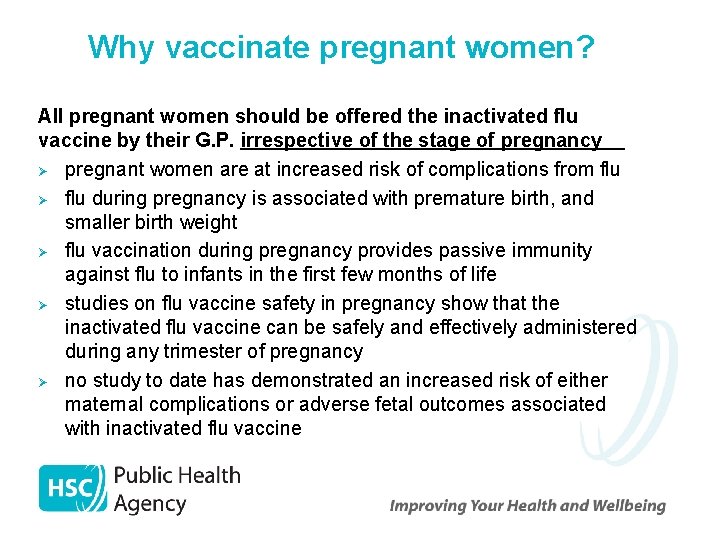 Why vaccinate pregnant women?

All pregnant women should be offered the inactivated flu vaccine by their G.P. irrespective of the stage of pregnancy

➢ pregnant women are at increased risk of complications from flu
➢ flu during pregnancy is associated with premature birth, and smaller birth weight
➢ flu vaccination during pregnancy provides passive immunity against flu to infants in the first few months of life
➢ studies on flu vaccine safety in pregnancy show that the inactivated flu vaccine can be safely and effectively administered during any trimester of pregnancy
➢ no study to date has demonstrated an increased risk of either maternal complications or adverse fetal outcomes associated with inactivated flu vaccine

HSC Public Health Agency

Improving Your Health and Wellbeing